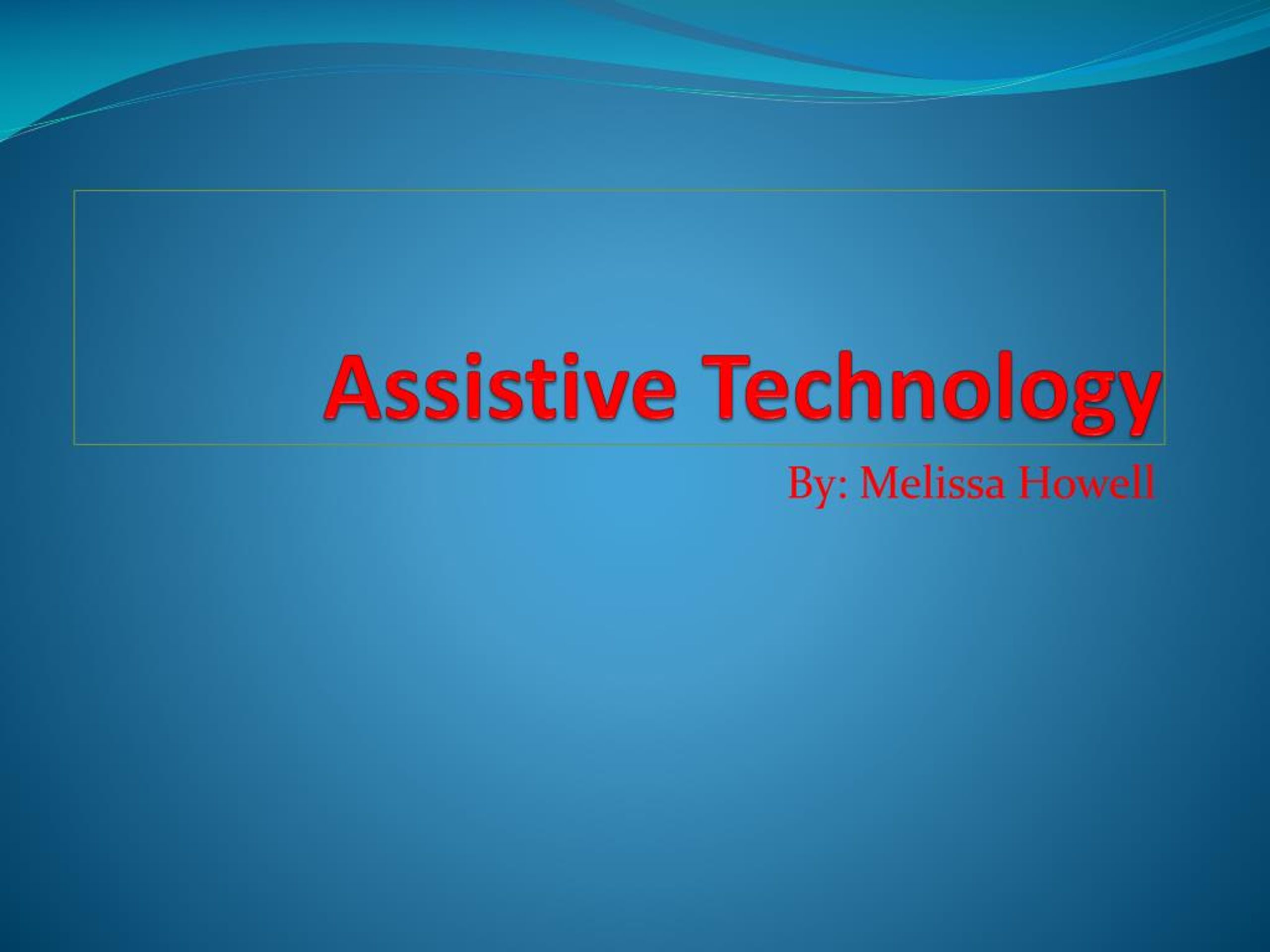 Assistive Technology

By: Melissa Howell